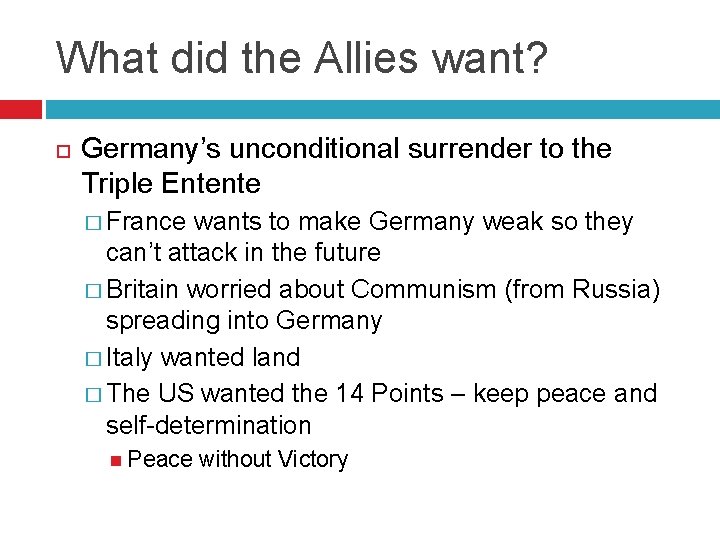 What did the Allies want?

Germany’s unconditional surrender to the Triple Entente

France wants to make Germany weak so they can’t attack in the future

Britain worried about Communism (from Russia) spreading into Germany

Italy wanted land

The US wanted the 14 Points – keep peace and self-determination

Peace without Victory